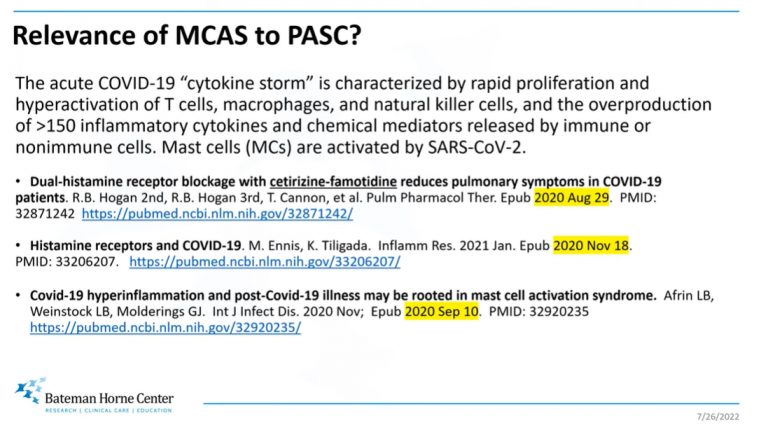 Relevance of MCAS to PASC?

The acute COVID-19 “cytokine storm” is characterized by rapid proliferation and hyperactivation of T cells, macrophages, and natural killer cells, and the overproduction of >150 inflammatory cytokines and chemical mediators released by immune or nonimmune cells. Mast cells (MCs) are activated by SARS-CoV-2.

• Dual-histamine receptor blockage with cetirizine-famotidine reduces pulmonary symptoms in COVID-19 patients. R.B. Hogan 2nd, R.B. Hogan 3rd, T. Cannon, et al. Pulm Pharmacol Ther. Epub 2020 Aug 29. PMID: 32871242 https://pubmed.ncbi.nlm.nih.gov/32871242/

• Histamine receptors and COVID-19. M. Ennis, K. Tiligada. Inflamm Res. 2021 Jan. Epub 2020 Nov 18. PMID: 33206207. https://pubmed.ncbi.nlm.nih.gov/33206207/

• Covid-19 hyperinflammation and post-Covid-19 illness may be rooted in mast cell activation syndrome. Afrin LB, Weinstock LB, Molderings GJ. Int J Infect Dis. 2020 Nov; Epub 2020 Sep 10. PMID: 32920235 https://pubmed.ncbi.nlm.nih.gov/32920235/

Bateman Horne Center
RESEARCH | CLINICAL CARE | EDUCATION

7/26/2022